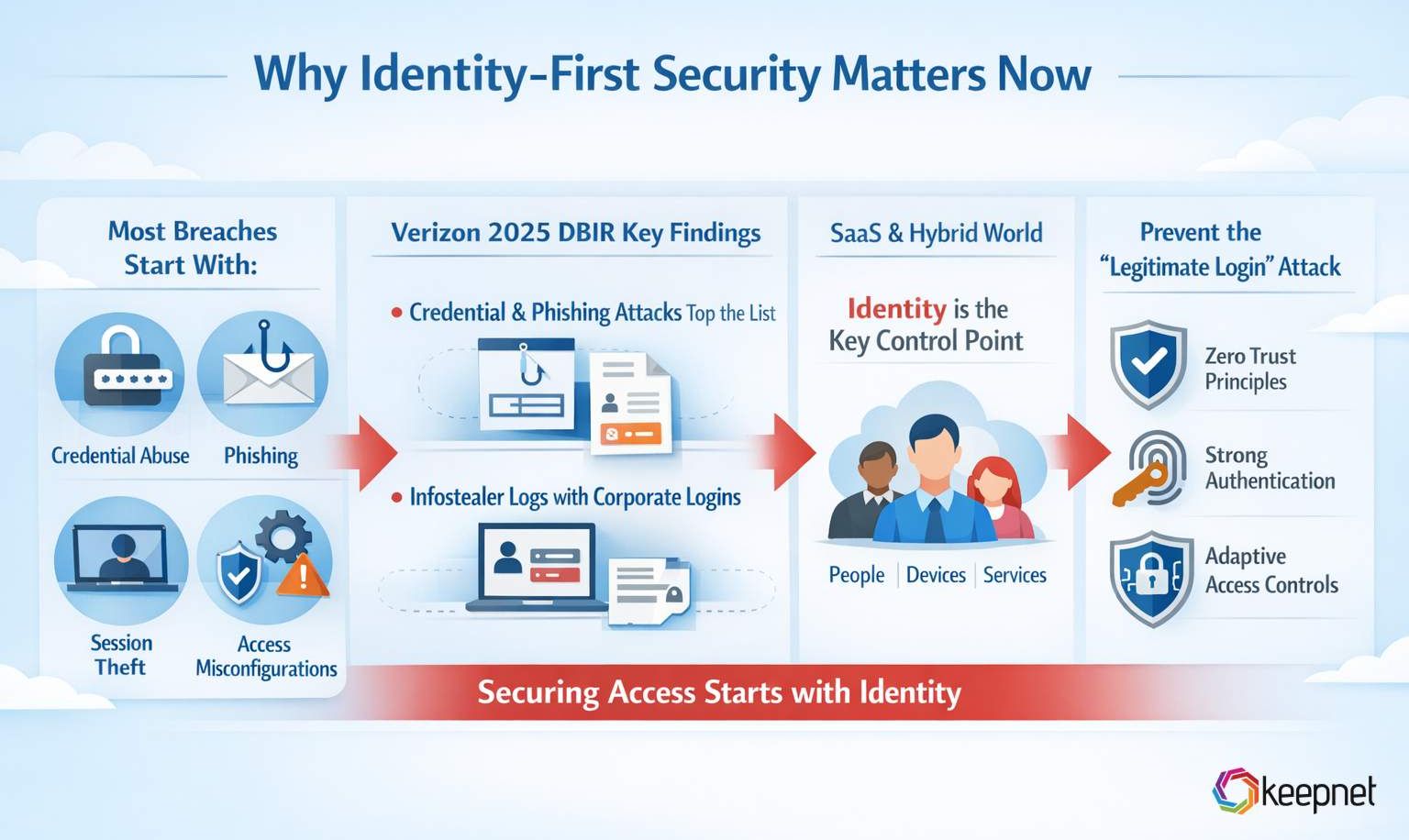 Why Identity-First Security Matters Now

Most Breaches Start With:

Credential Abuse

Phishing

Session Theft

Access Misconfigurations

Verizon 2025 DBIR Key Findings

• Credential & Phishing Attacks Top the List

• Infostealer Logs with Corporate Logins

SaaS & Hybrid World

Identity is the Key Control Point

People | Devices | Services

Prevent the "Legitimate Login" Attack

Zero Trust Principles

Strong Authentication

Adaptive Access Controls

Securing Access Starts with Identity

keepnet